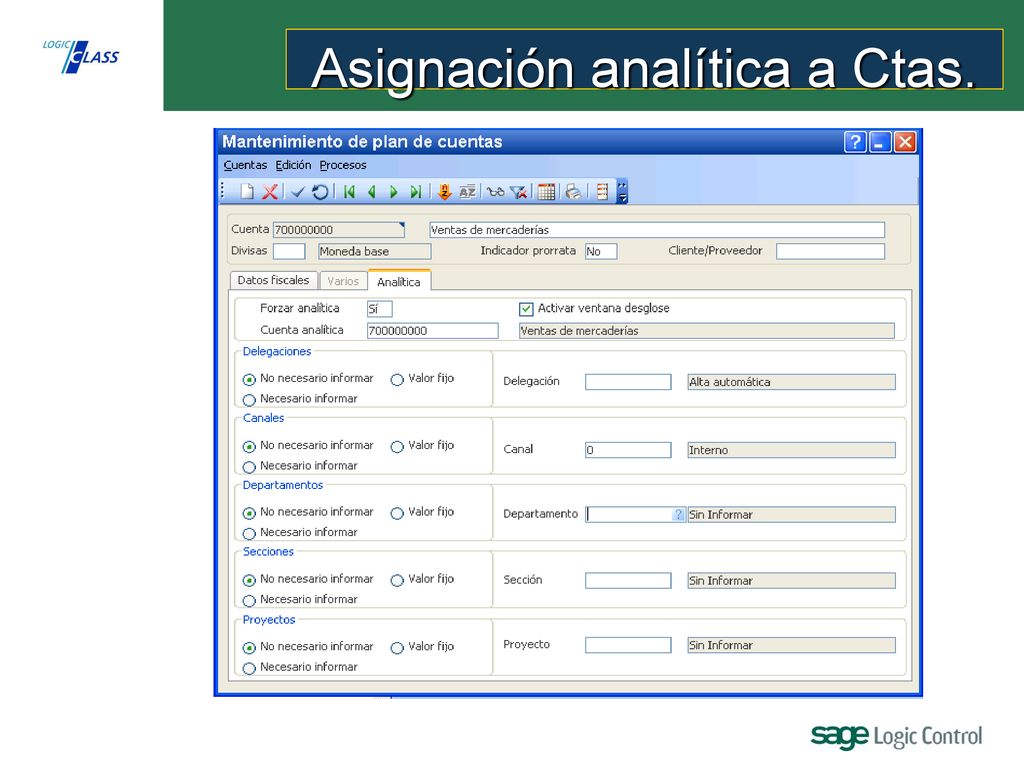 LOGIC CLASS

Asignación analítica a Ctas.

Mantenimiento de plan de cuentas

Cuentas Edición Procesos

Cuenta 700000000 Ventas de mercaderías
Divisas Moneda base Indicador prorrata No Cliente/Proveedor

Datos fiscales Varios Analítica

Forzar analítica Sí
Activar ventana desglose
Cuenta analítica 700000000 Ventas de mercaderías

Delegaciones
No necesario informar Valor fijo
Necesario informar
Delegación Alta automática

Canales
No necesario informar Valor fijo
Necesario informar
Canal 0 Interno

Departamentos
No necesario informar Valor fijo
Necesario informar
Departamento ? Sin Informar

Secciones
No necesario informar Valor fijo
Necesario informar
Sección Sin Informar

Proyectos
No necesario informar Valor fijo
Necesario informar
Proyecto Sin Informar

sage Logic Control